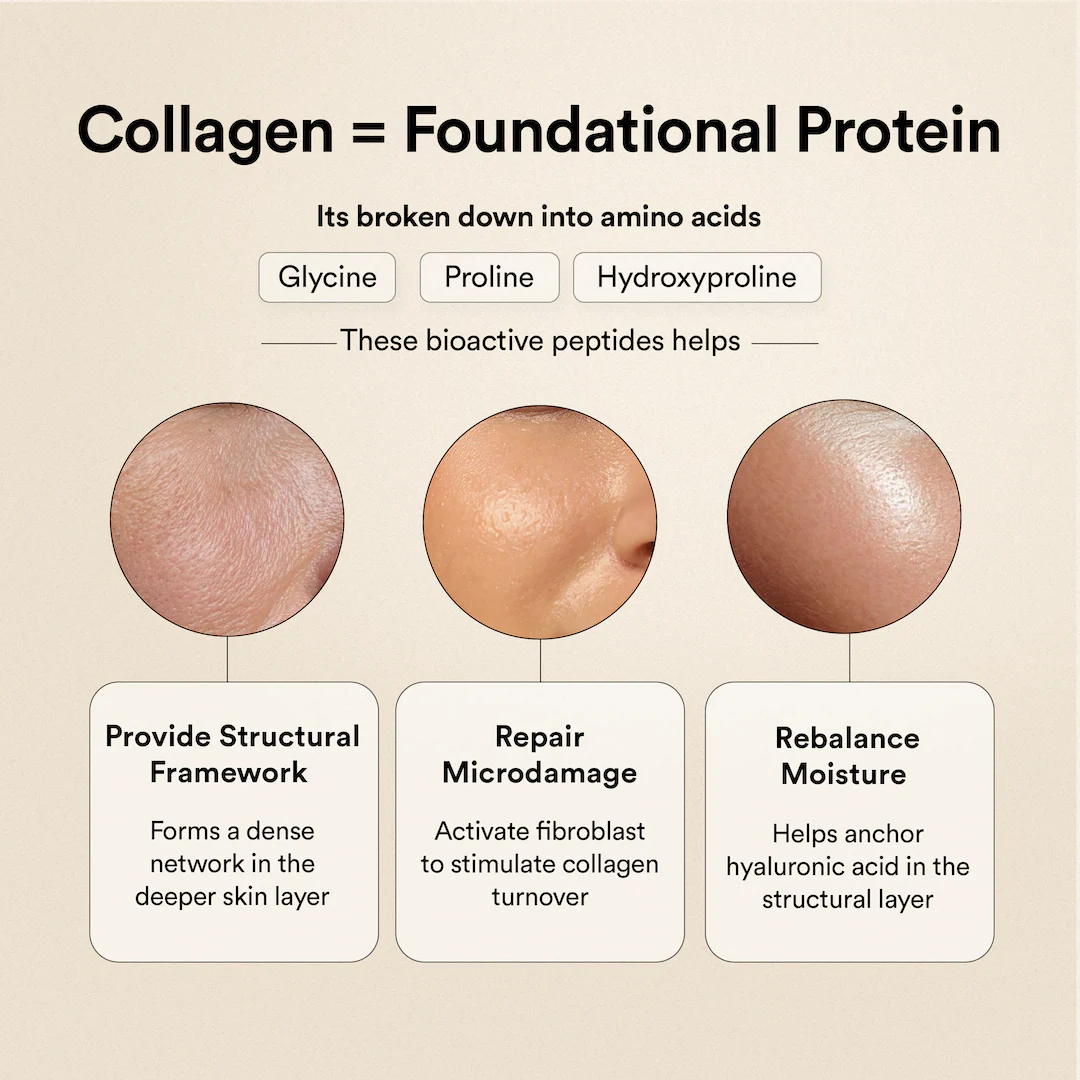 Collagen = Foundational Protein

Its broken down into amino acids

Glycine

Proline

Hydroxyproline

These bioactive peptides helps

Provide Structural Framework

Forms a dense network in the deeper skin layer

Repair Microdamage

Activate fibroblast to stimulate collagen turnover

Rebalance Moisture

Helps anchor hyaluronic acid in the structural layer